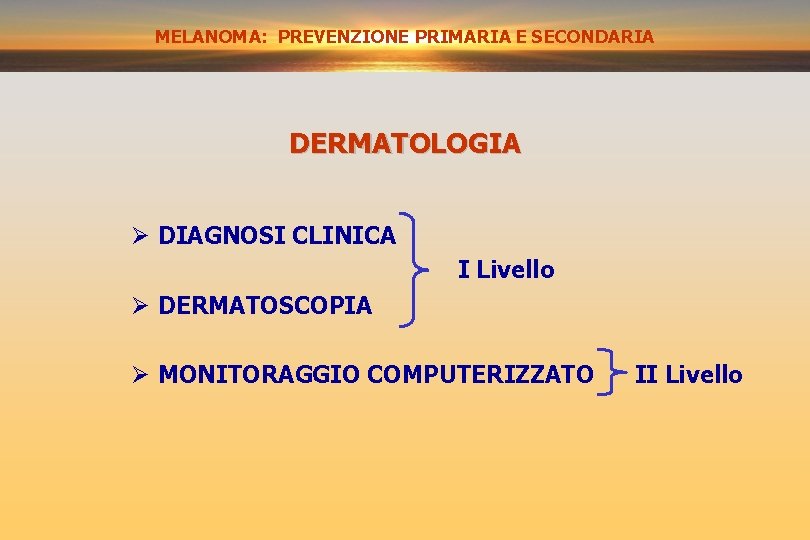 MELANOMA: PREVENZIONE PRIMARIA E SECONDARIA

DERMATOLOGIA

➢ DIAGNOSI CLINICA
➢ DERMATOSCOPIA

I Livello

➢ MONITORAGGIO COMPUTERIZZATO

II Livello